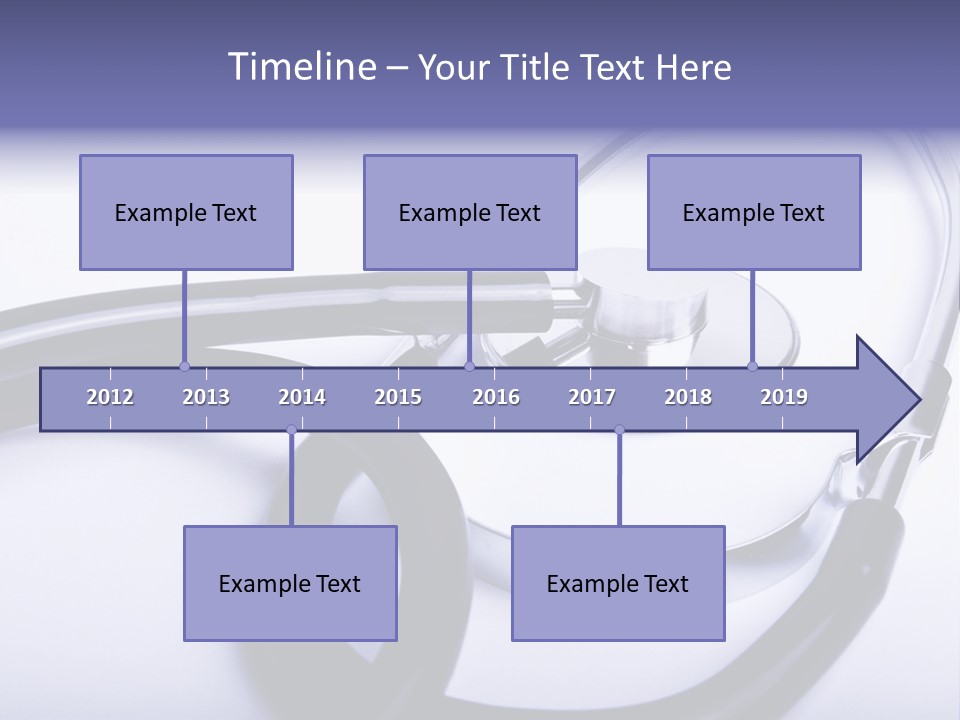 Timeline – Your Title Text Here

Example Text

Example Text

Example Text

2012 2013 2014 2015 2016 2017 2018 2019

Example Text

Example Text